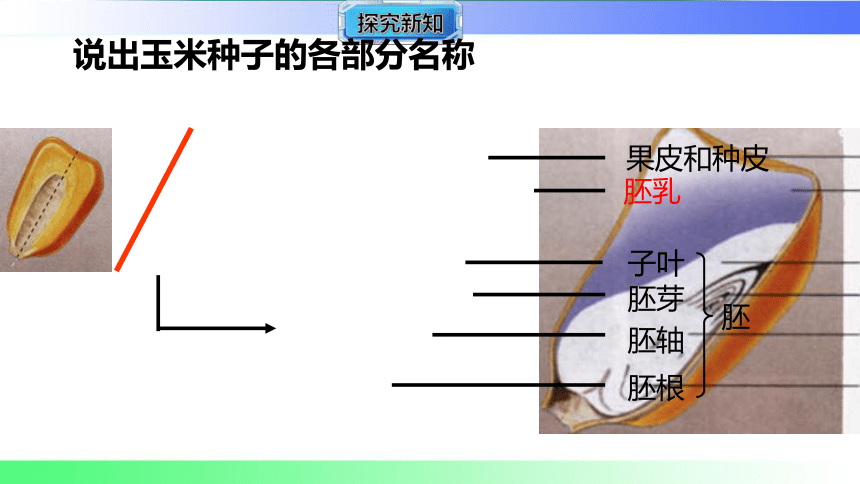 探究新知

说出玉米种子的各部分名称

果皮和种皮
胚乳
子叶
胚芽
胚轴
胚根
胚